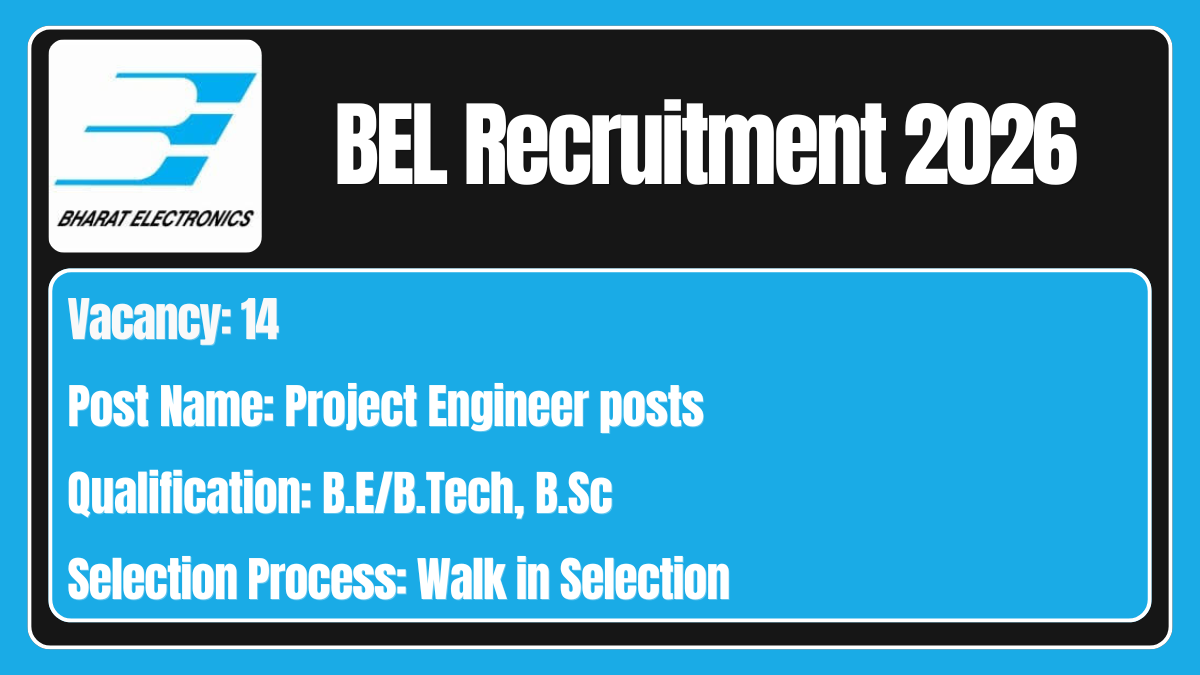 BHARAT ELECTRONICS

BEL Recruitment 2026

Vacancy: 14

Post Name: Project Engineer posts

Qualification: B.E/B.Tech, B.Sc

Selection Process: Walk in Selection